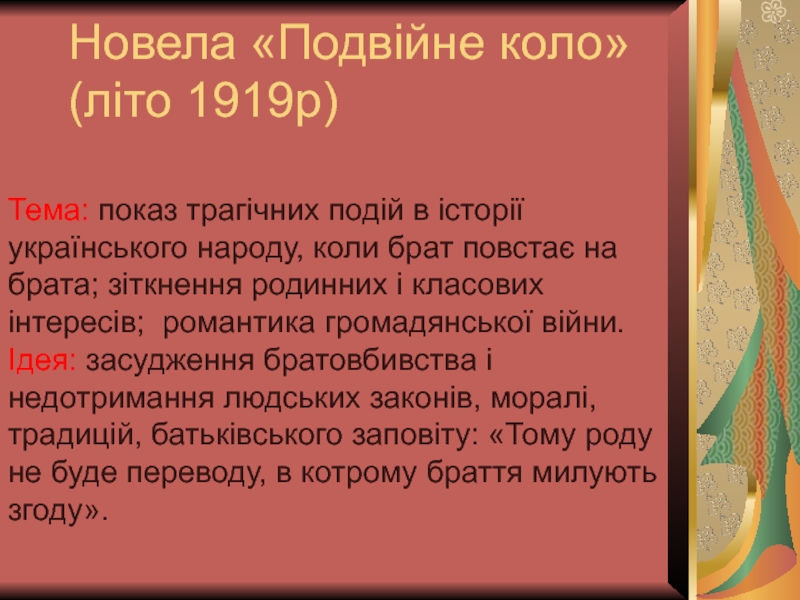 Новела «Подвійне коло» (літо 1919р)

Тема: показ трагічних подій в історії українського народу, коли брат повстає на брата; зіткнення родинних і класових інтересів; романтика громадянської війни.
Ідея: засудження братовбивства і недотримання людських законів, моралі, традицій, батьківського заповіту: «Тому роду не буде переводу, в котрому браття милують згоду».